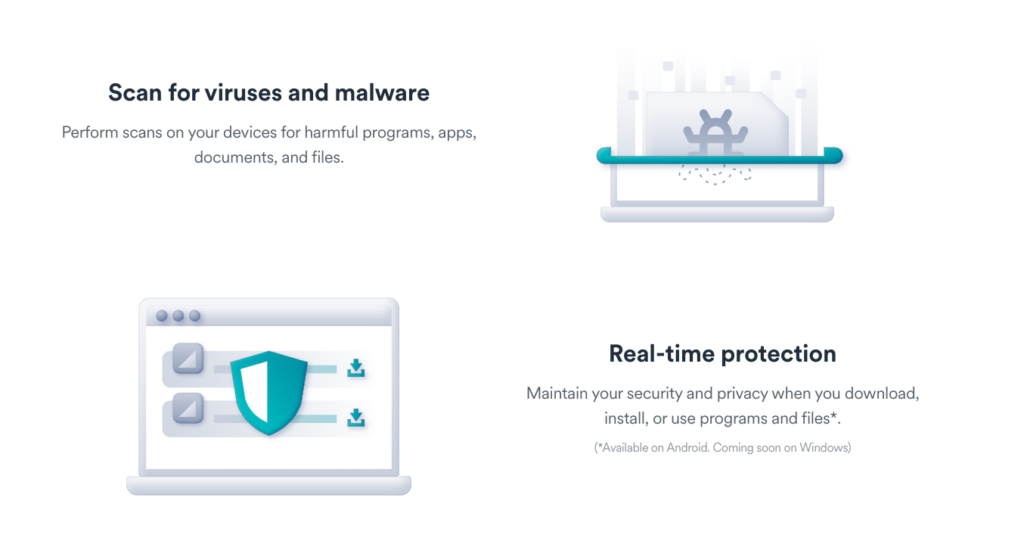 Scan for viruses and malware

Perform scans on your devices for harmful programs, apps, documents, and files.

Real-time protection

Maintain your security and privacy when you download, install, or use programs and files*.

(*Available on Android. Coming soon on Windows)